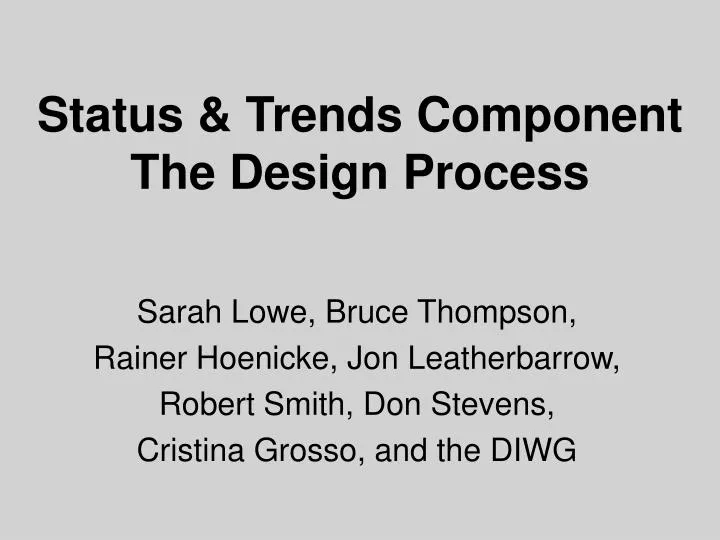 Status & Trends Component
The Design Process

Sarah Lowe, Bruce Thompson,
Rainer Hoenicke, Jon Leatherbarrow,
Robert Smith, Don Stevens,
Cristina Grosso, and the DIWG